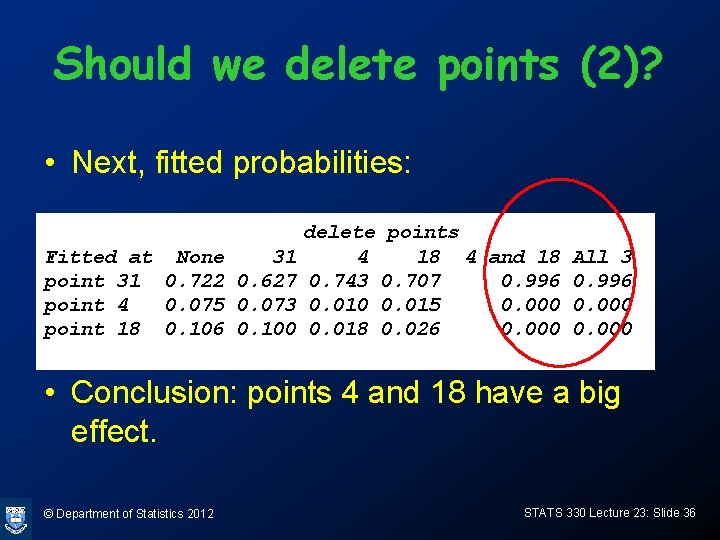 Should we delete points (2)?

• Next, fitted probabilities:

delete points

| Fitted at | None | 31 | 4 | 18 | 4 and 18 | All 3 |
|---|---|---|---|---|---|---|
| point 31 | 0.722 | 0.627 | 0.743 | 0.707 | 0.996 | 0.996 |
| point 4 | 0.075 | 0.073 | 0.010 | 0.015 | 0.000 | 0.000 |
| point 18 | 0.106 | 0.100 | 0.018 | 0.026 | 0.000 | 0.000 |

• Conclusion: points 4 and 18 have a big effect.

© Department of Statistics 2012

STATS 330 Lecture 23: Slide 36